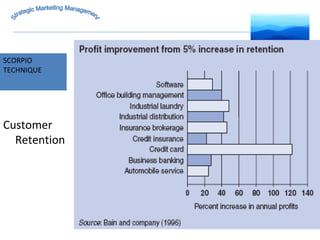 Strategic Marketing Management

SCORPIO TECHNIQUE

Customer Retention

Profit improvement from 5% increase in retention

Software
Office building management
Industrial laundry
Industrial distribution
Insurance brokerage
Credit insurance
Credit card
Business banking
Automobile service

0 20 40 60 80 100 120 140

Percent increase in annual profits

Source: Bain and company (1996)